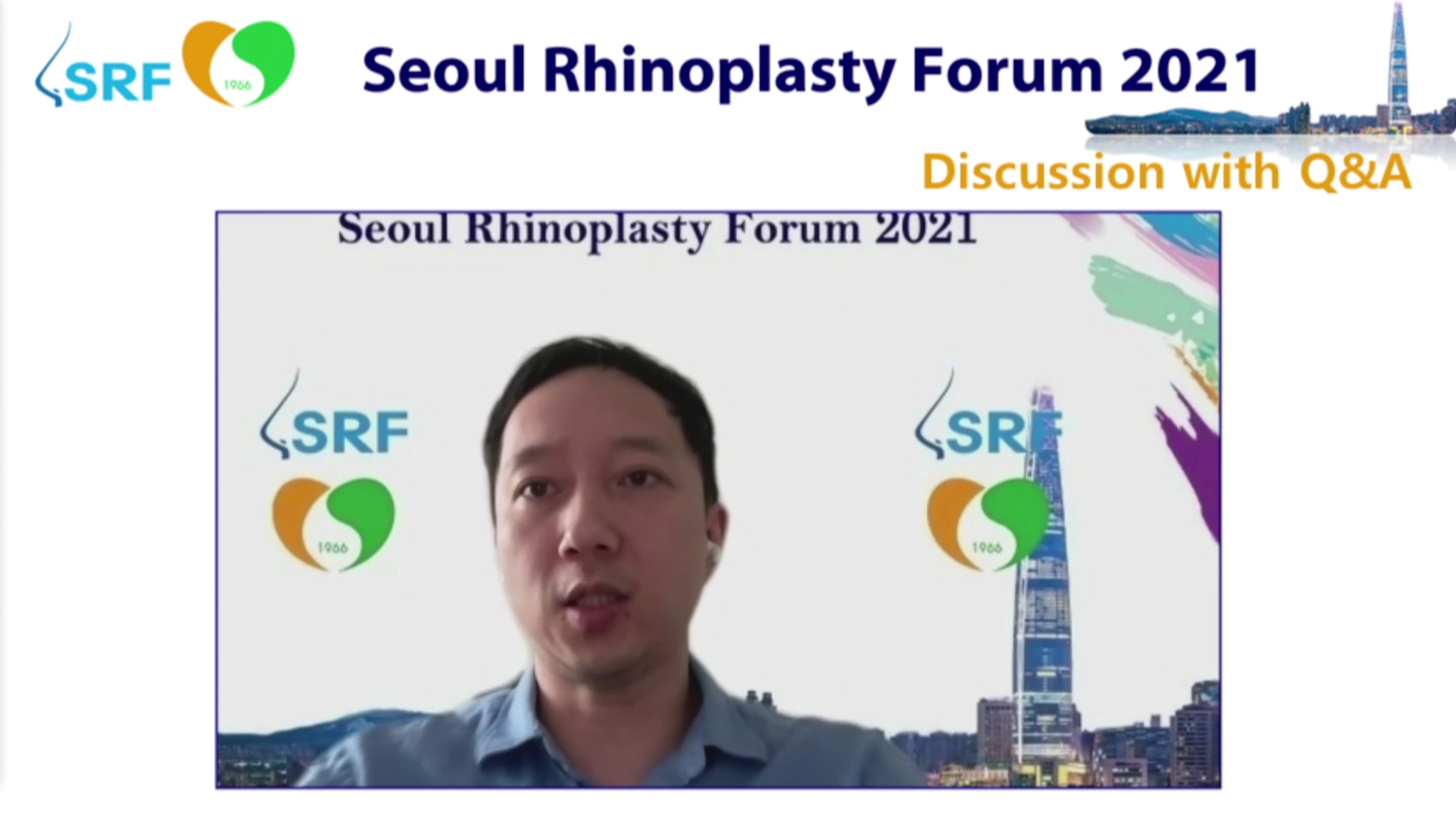 SRF 1966

Seoul Rhinoplasty Forum 2021

Discussion with Q&A

Seoul Rhinoplasty Forum 2021

SRF 1966

SRF 1966